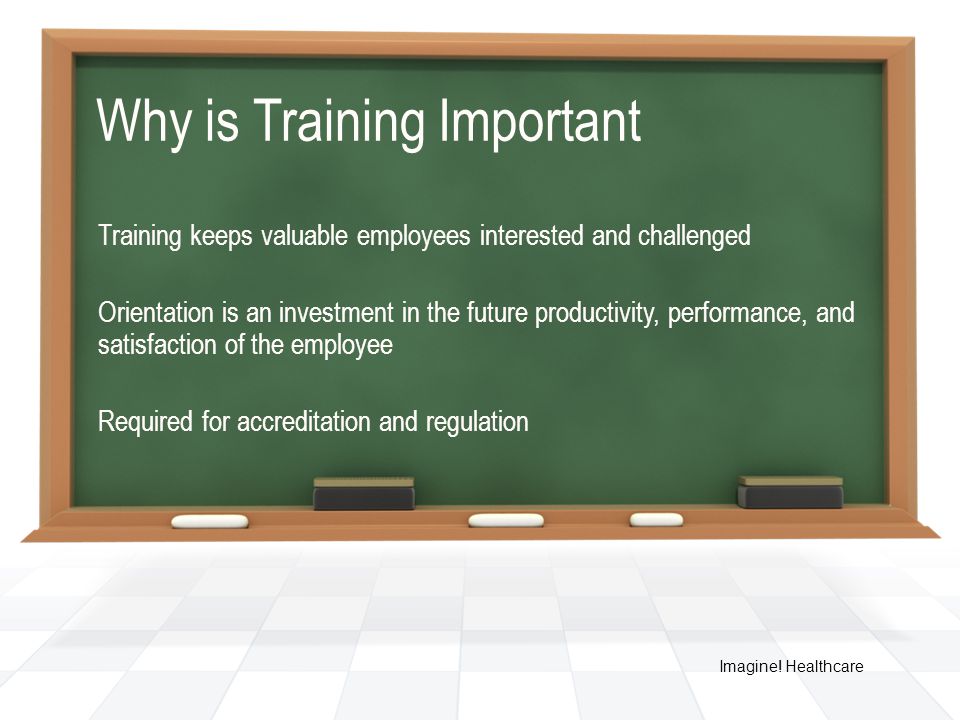 Why is Training Important

Training keeps valuable employees interested and challenged

Orientation is an investment in the future productivity, performance, and satisfaction of the employee

Required for accreditation and regulation

Imagine! Healthcare